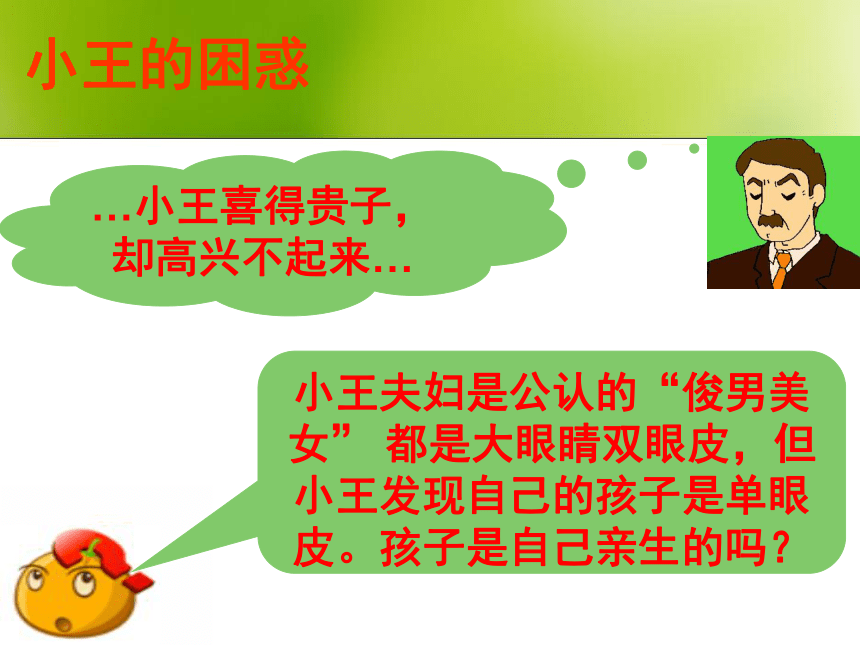 小王的困惑

…小王喜得贵子，却高兴不起来…

小王夫妇是公认的“俊男美女” 都是大眼睛双眼皮，但小王发现自己的孩子是单眼皮。孩子是自己亲生的吗？